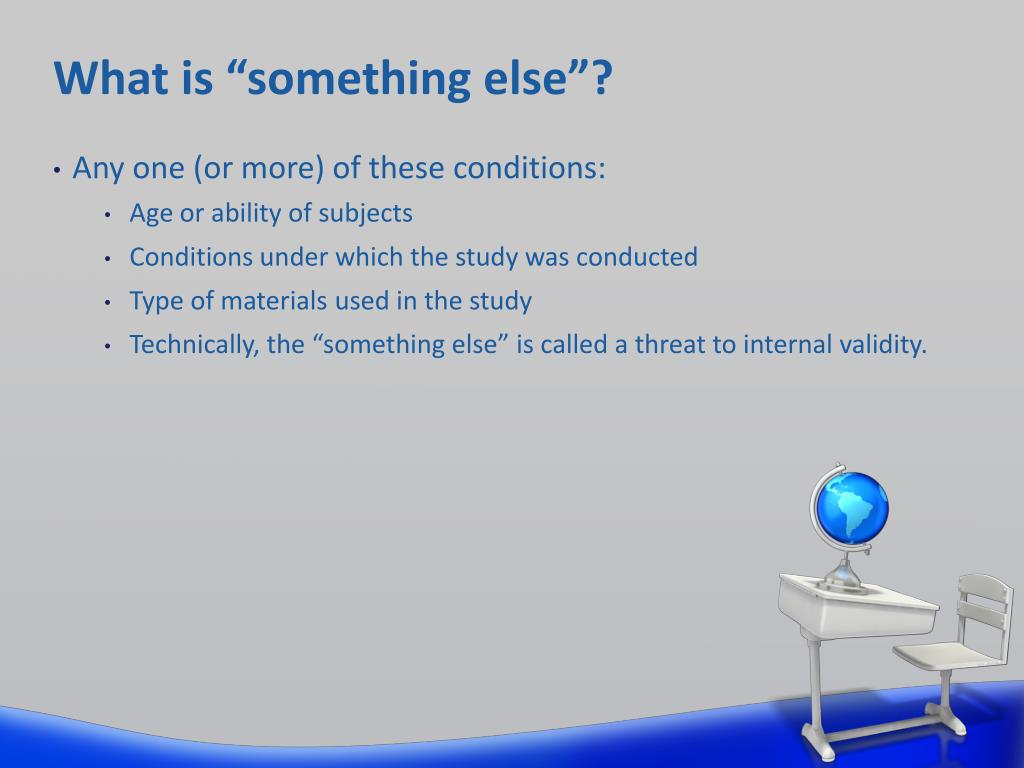 What is “something else”?

• Any one (or more) of these conditions:
  • Age or ability of subjects
  • Conditions under which the study was conducted
  • Type of materials used in the study
  • Technically, the “something else” is called a threat to internal validity.